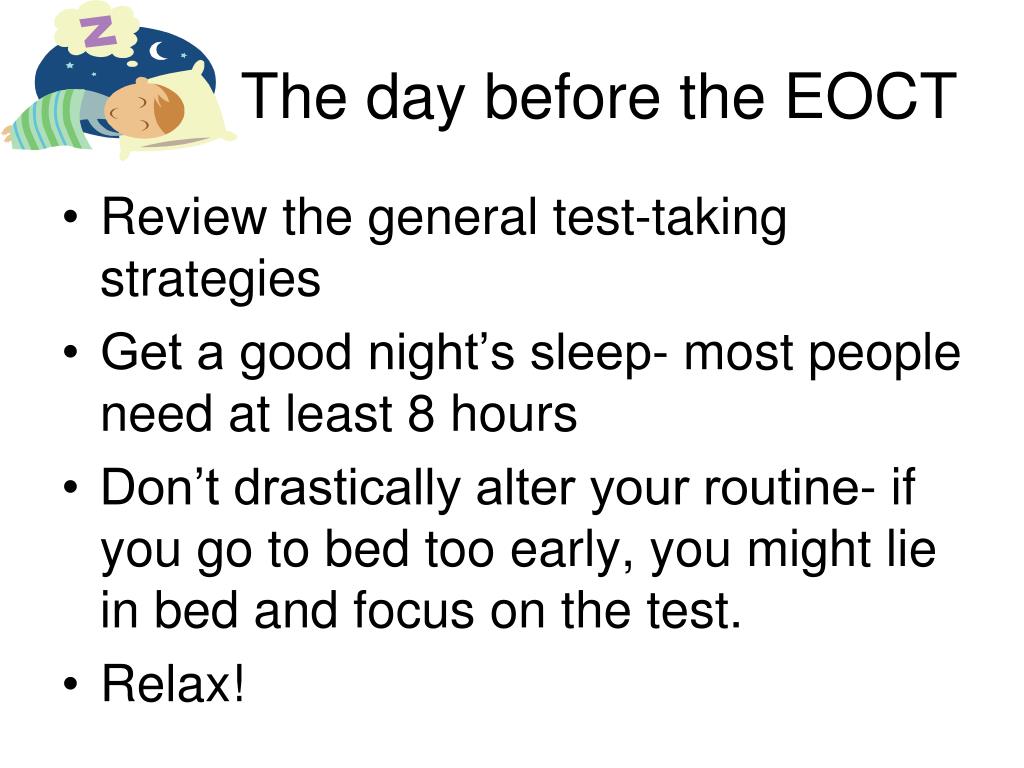 Z

The day before the EOCT

• Review the general test-taking strategies
• Get a good night’s sleep- most people need at least 8 hours
• Don’t drastically alter your routine- if you go to bed too early, you might lie in bed and focus on the test.
• Relax!